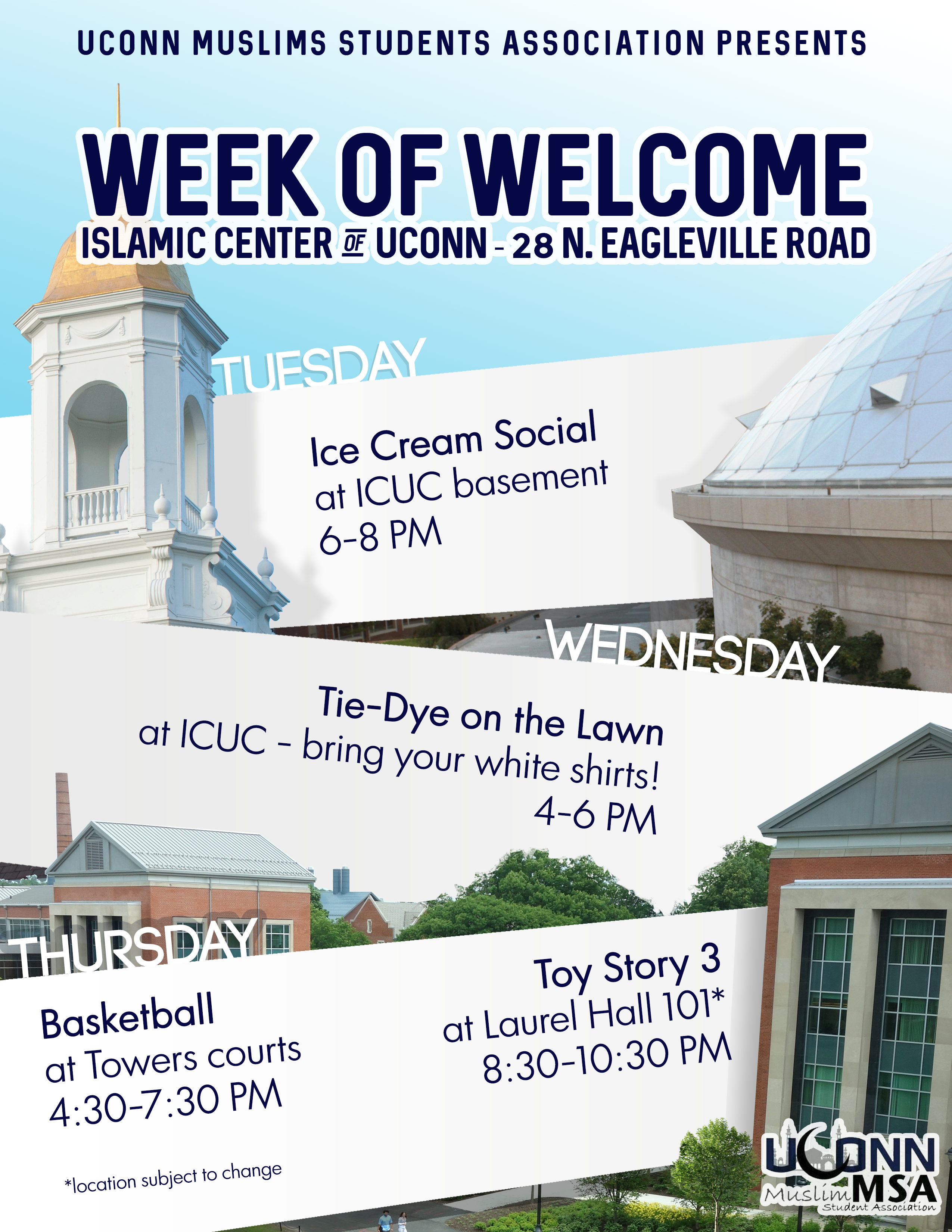 UCONN MUSLIMS STUDENTS ASSOCIATION PRESENTS

WEEK OF WELCOME

ISLAMIC CENTER OF UCONN - 28 N. EAGLEVILLE ROAD

TUESDAY

Ice Cream Social
at ICUC basement
6-8 PM

WEDNESDAY

Tie-Dye on the Lawn
at ICUC - bring your white shirts!
4-6 PM

THURSDAY

Basketball
at Towers courts
4:30-7:30 PM

Toy Story 3
at Laurel Hall 101*
8:30-10:30 PM

*location subject to change

UCONN
Muslim MSA
Student Association